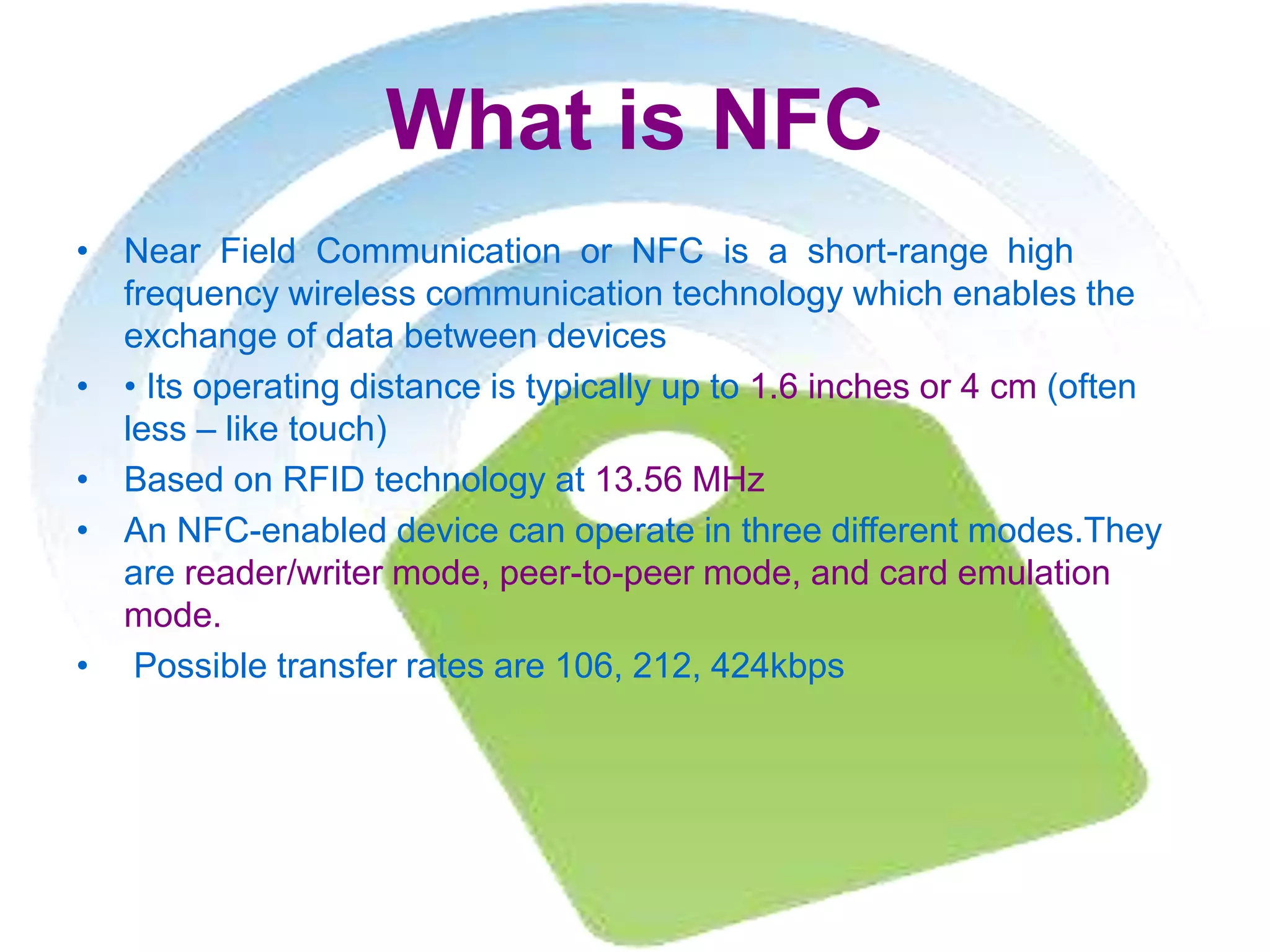 What is NFC

• Near Field Communication or NFC is a short-range high frequency wireless communication technology which enables the exchange of data between devices

• • Its operating distance is typically up to 1.6 inches or 4 cm (often less – like touch)

• Based on RFID technology at 13.56 MHz

• An NFC-enabled device can operate in three different modes.They are reader/writer mode, peer-to-peer mode, and card emulation mode.

• Possible transfer rates are 106, 212, 424kbps